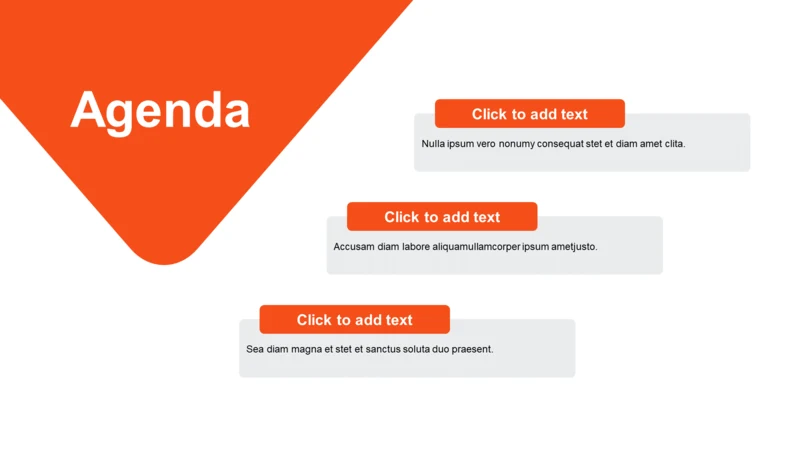 Agenda

Click to add text

Nulla ipsum vero nonumy consequat stet et diam amet clita.

Click to add text

Accusam diam labore aliquamullamcorper ipsum ametjusto.

Click to add text

Sea diam magna et stet et sanctus soluta duo praesent.